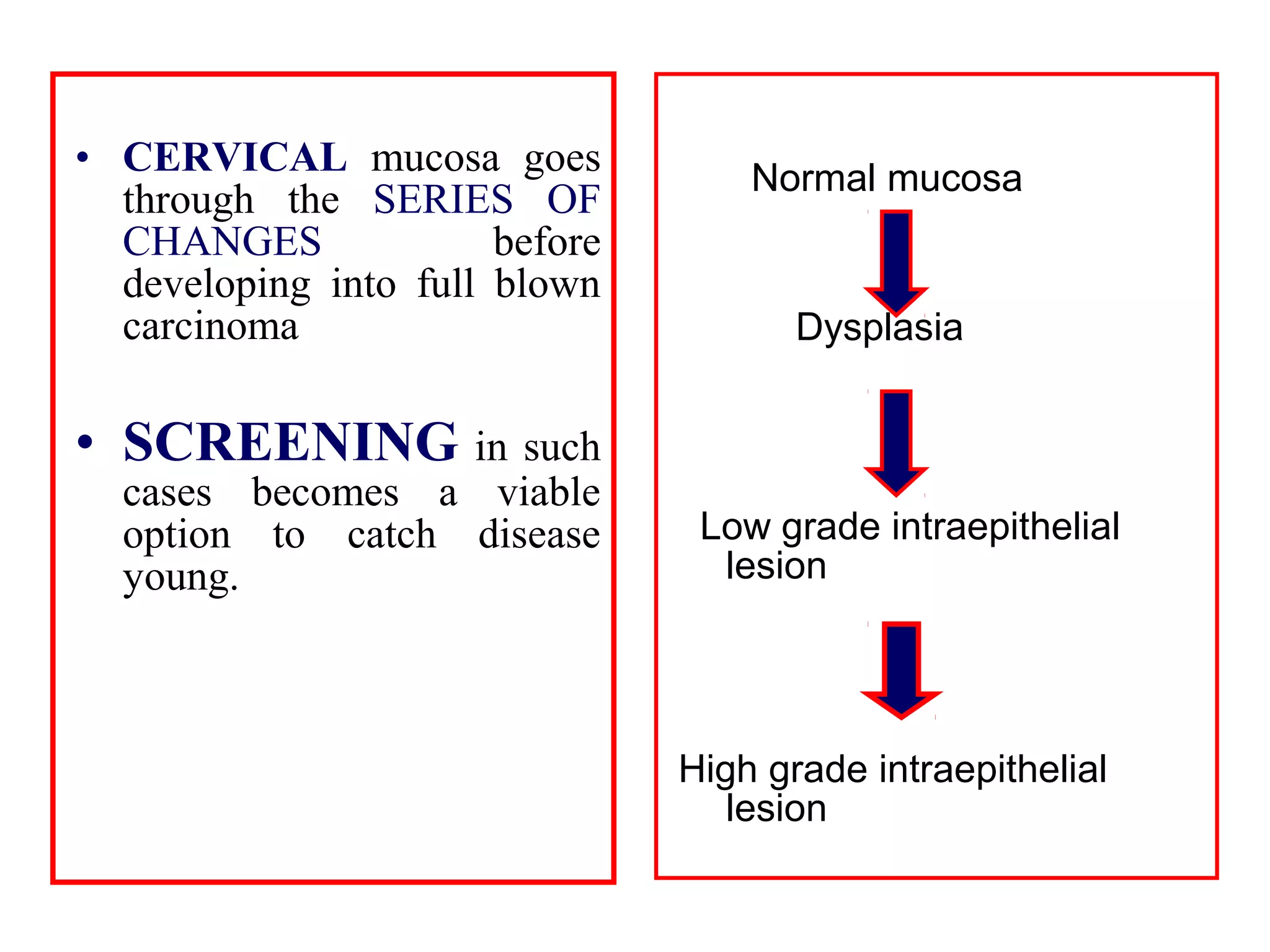 • CERVICAL mucosa goes through the SERIES OF CHANGES before developing into full blown carcinoma

• SCREENING in such cases becomes a viable option to catch disease young.

Normal mucosa

Dysplasia

Low grade intraepithelial lesion

High grade intraepithelial lesion